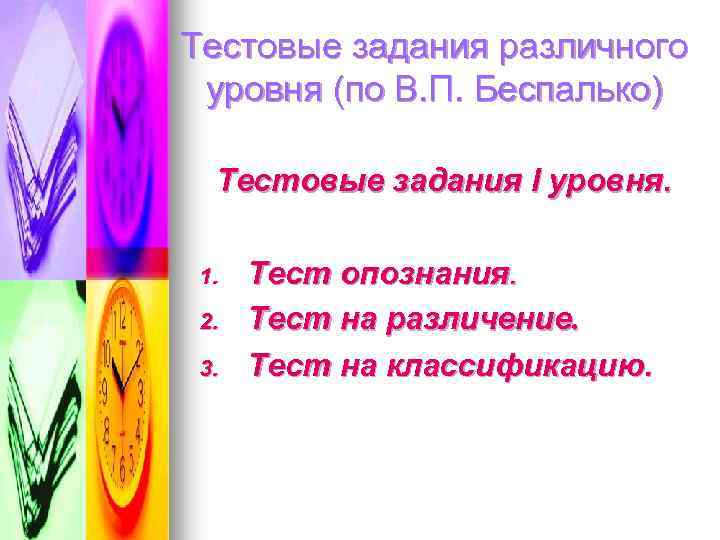 Тестовые задания различного уровня (по В.П. Беспалько)

Тестовые задания I уровня.

1. Тест опознания.
2. Тест на различение.
3. Тест на классификацию.